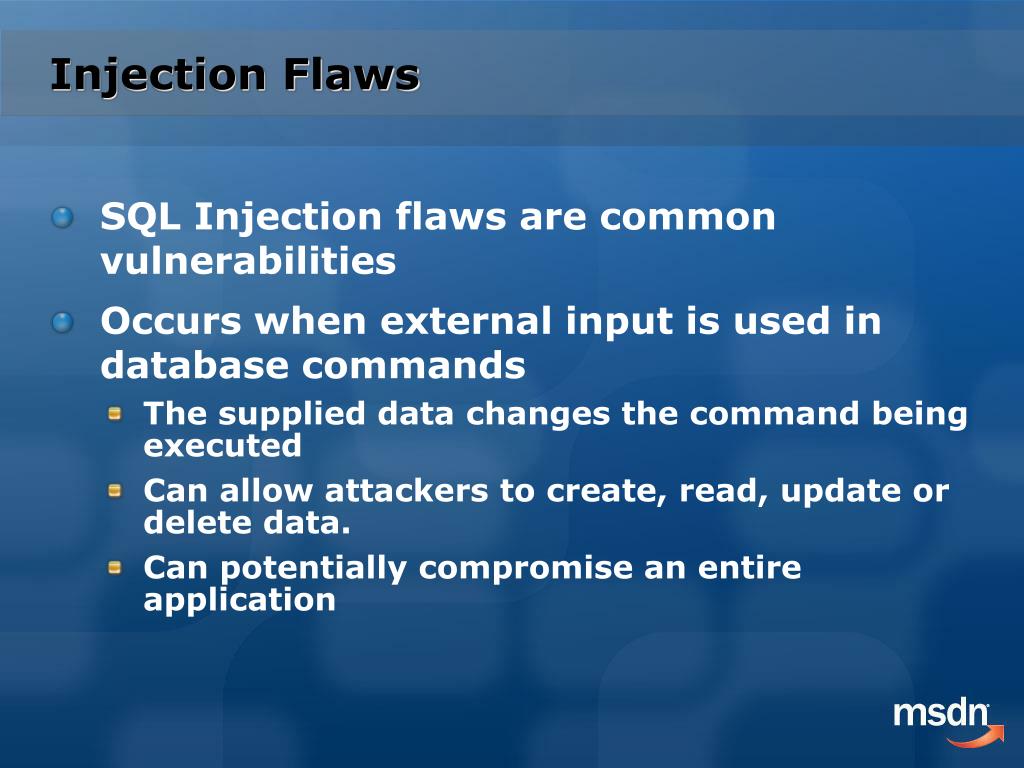 Injection Flaws

SQL Injection flaws are common vulnerabilities

Occurs when external input is used in database commands

The supplied data changes the command being executed

Can allow attackers to create, read, update or delete data.

Can potentially compromise an entire application

msdn